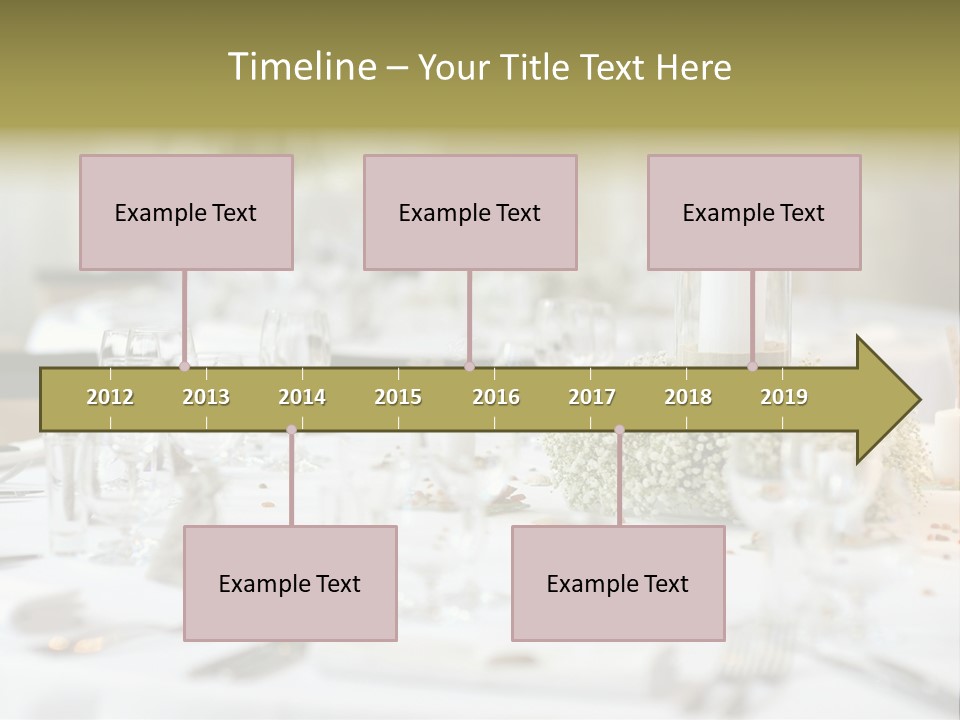 Timeline – Your Title Text Here

Example Text

Example Text

Example Text

2012 2013 2014 2015 2016 2017 2018 2019

Example Text

Example Text